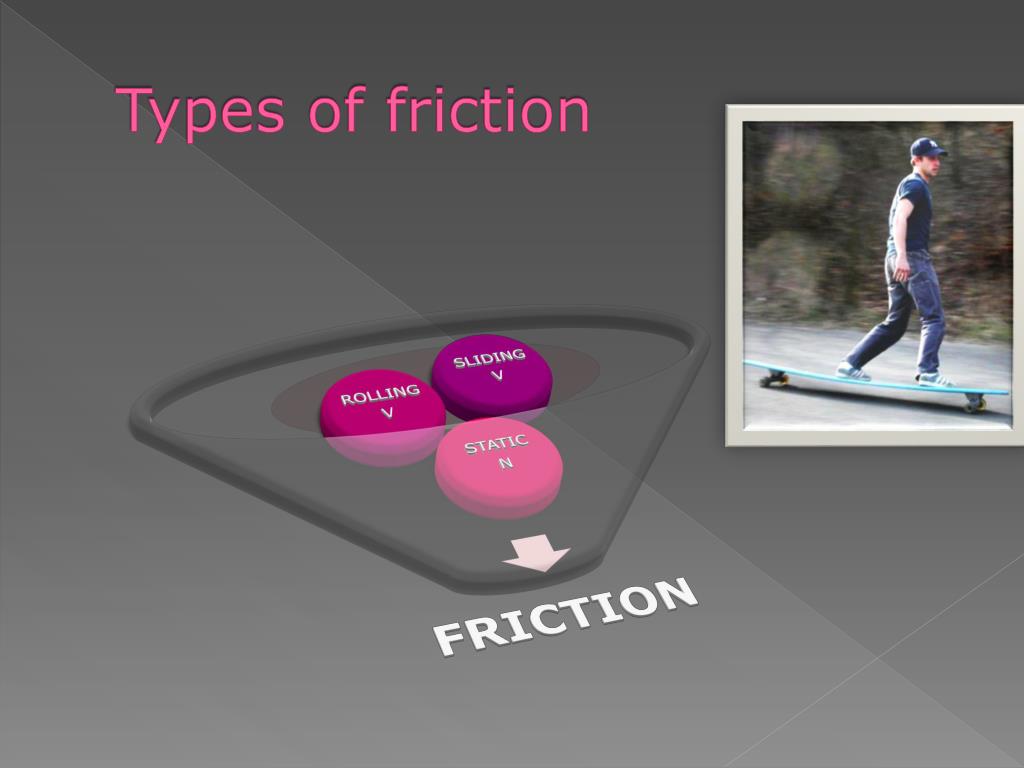 Types of friction

SLIDING
V

ROLLING
V

STATIC
N

FRICTION